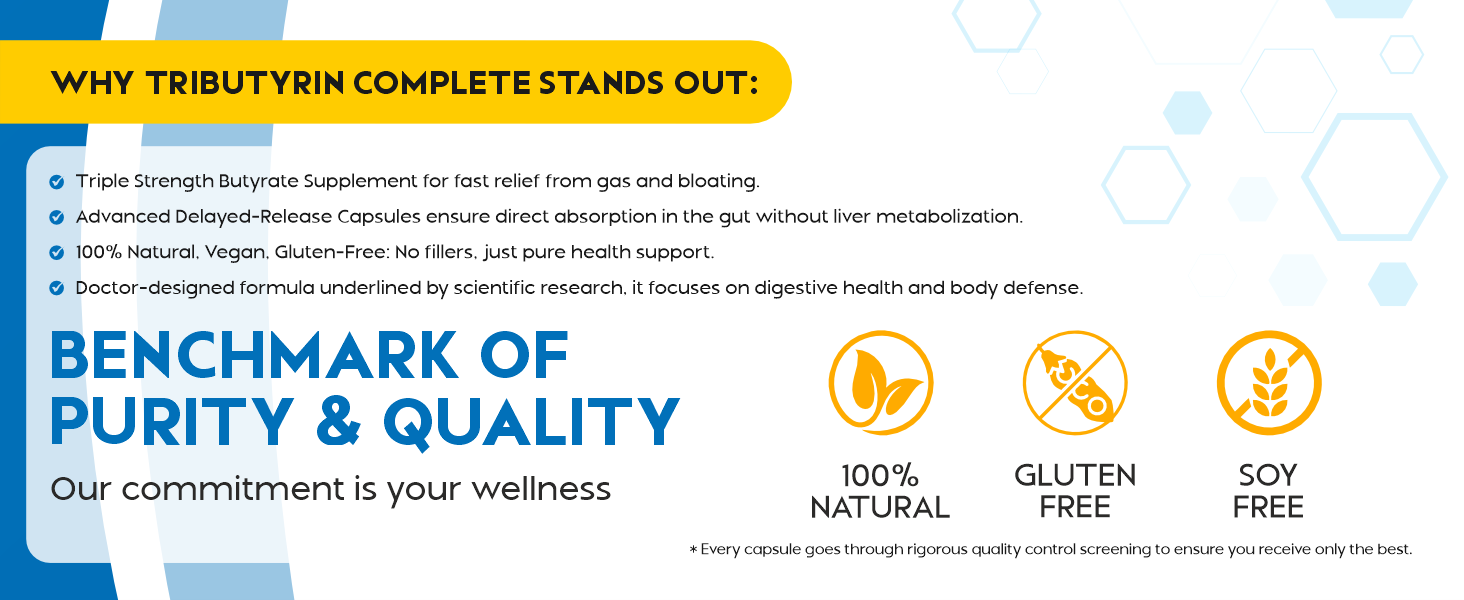 WHY TRIBUTYRIN COMPLETE STANDS OUT:

Triple Strength Butyrate Supplement for fast relief from gas and bloating.

Advanced Delayed-Release Capsules ensure direct absorption in the gut without liver metabolization.

100% Natural, Vegan, Gluten-Free: No fillers, just pure health support.

Doctor-designed formula underlined by scientific research, it focuses on digestive health and body defense.

BENCHMARK OF PURITY & QUALITY

Our commitment is your wellness

100% NATURAL

GLUTEN FREE

SOY FREE

* Every capsule goes through rigorous quality control screening to ensure you receive only the best.